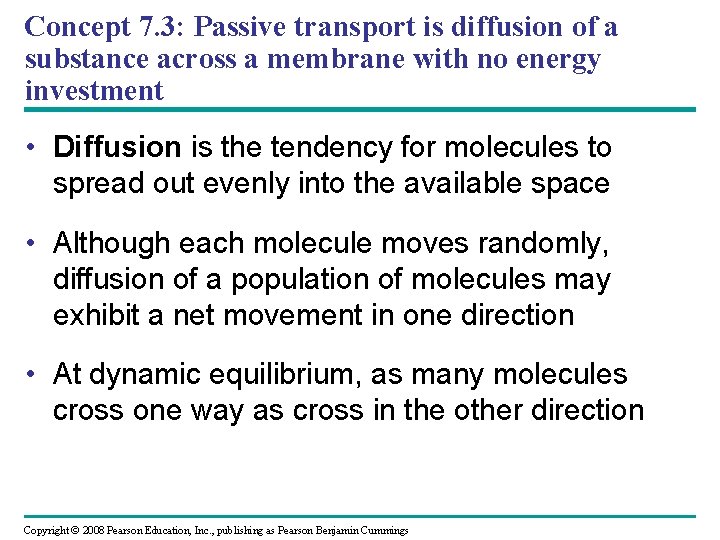 Concept 7.3: Passive transport is diffusion of a substance across a membrane with no energy investment

• Diffusion is the tendency for molecules to spread out evenly into the available space

• Although each molecule moves randomly, diffusion of a population of molecules may exhibit a net movement in one direction

• At dynamic equilibrium, as many molecules cross one way as cross in the other direction

Copyright © 2008 Pearson Education, Inc., publishing as Pearson Benjamin Cummings